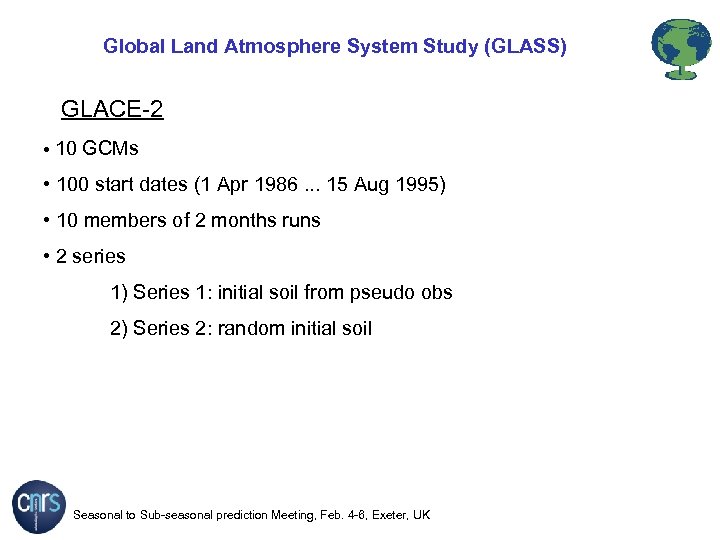 Global Land Atmosphere System Study (GLASS)

GLACE-2

• 10 GCMs

• 100 start dates (1 Apr 1986 ... 15 Aug 1995)

• 10 members of 2 months runs

• 2 series

1) Series 1: initial soil from pseudo obs

2) Series 2: random initial soil

cnrs

Seasonal to Sub-seasonal prediction Meeting, Feb. 4-6, Exeter, UK